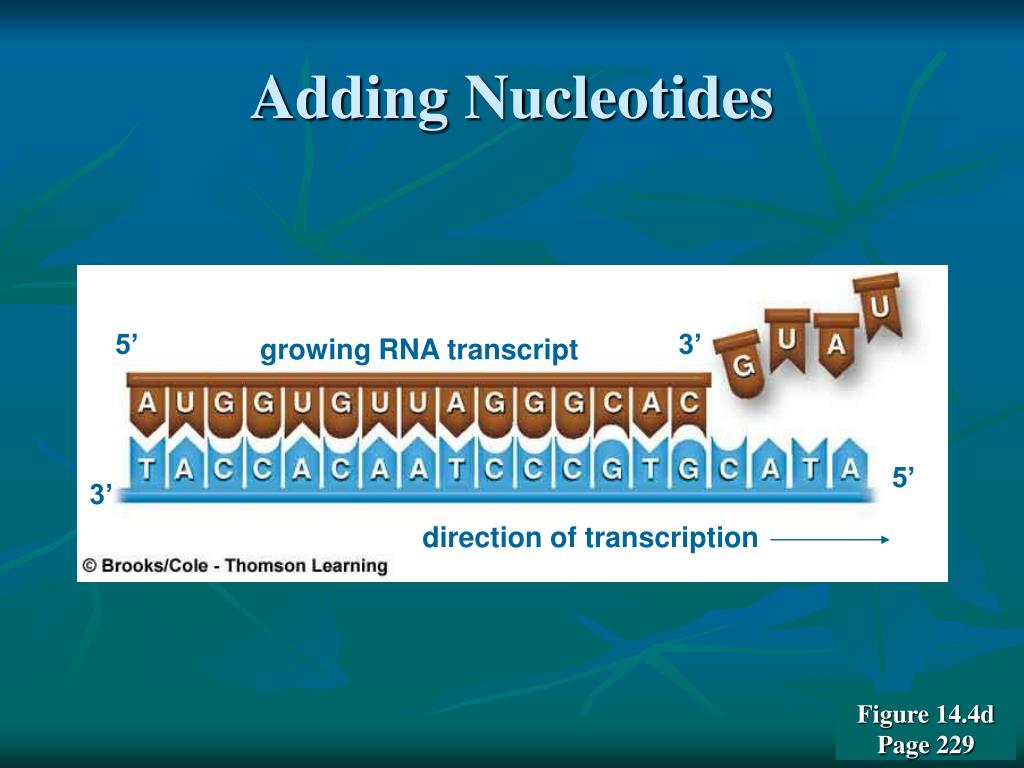 Adding Nucleotides

5’

growing RNA transcript

3’

G U A U

A U G G U G U U A G G G C A C

T A C C A C A A T C C C G T G C A T A

3’

5’

direction of transcription

© Brooks/Cole - Thomson Learning

Figure 14.4d
Page 229